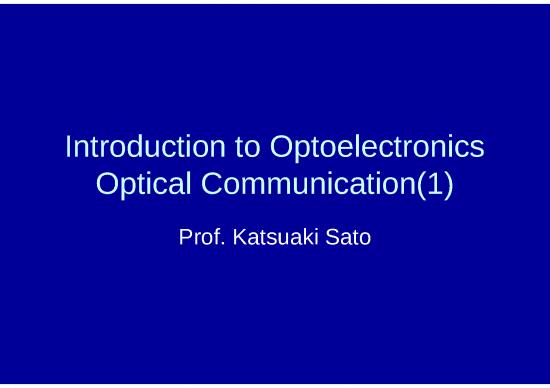 Introduction to Optoelectronics
Optical Communication(1)

Prof. Katsuaki Sato